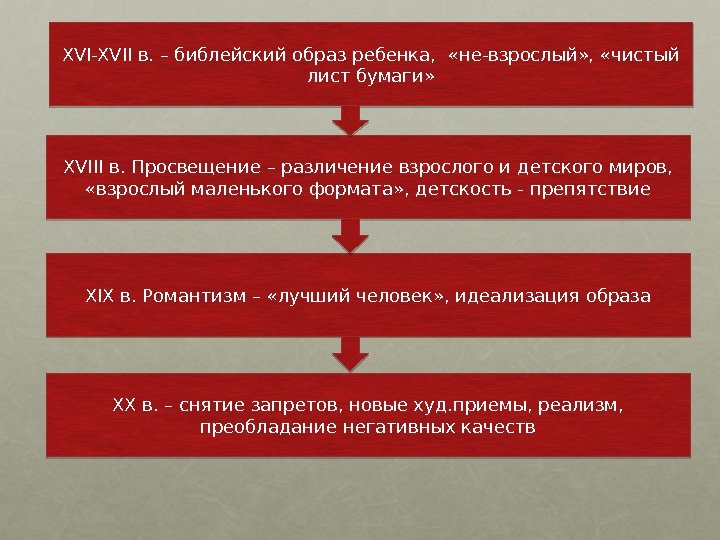 XVI-XVII в. – библейский образ ребенка, «не-взрослый», «чистый лист бумаги»

XVIII в. Просвещение – различение взрослого и детского миров, «взрослый маленького формата», детскость - препятствие

XIX в. Романтизм – «лучший человек», идеализация образа

XX в. – снятие запретов, новые худ.приемы, реализм, преобладание негативных качеств